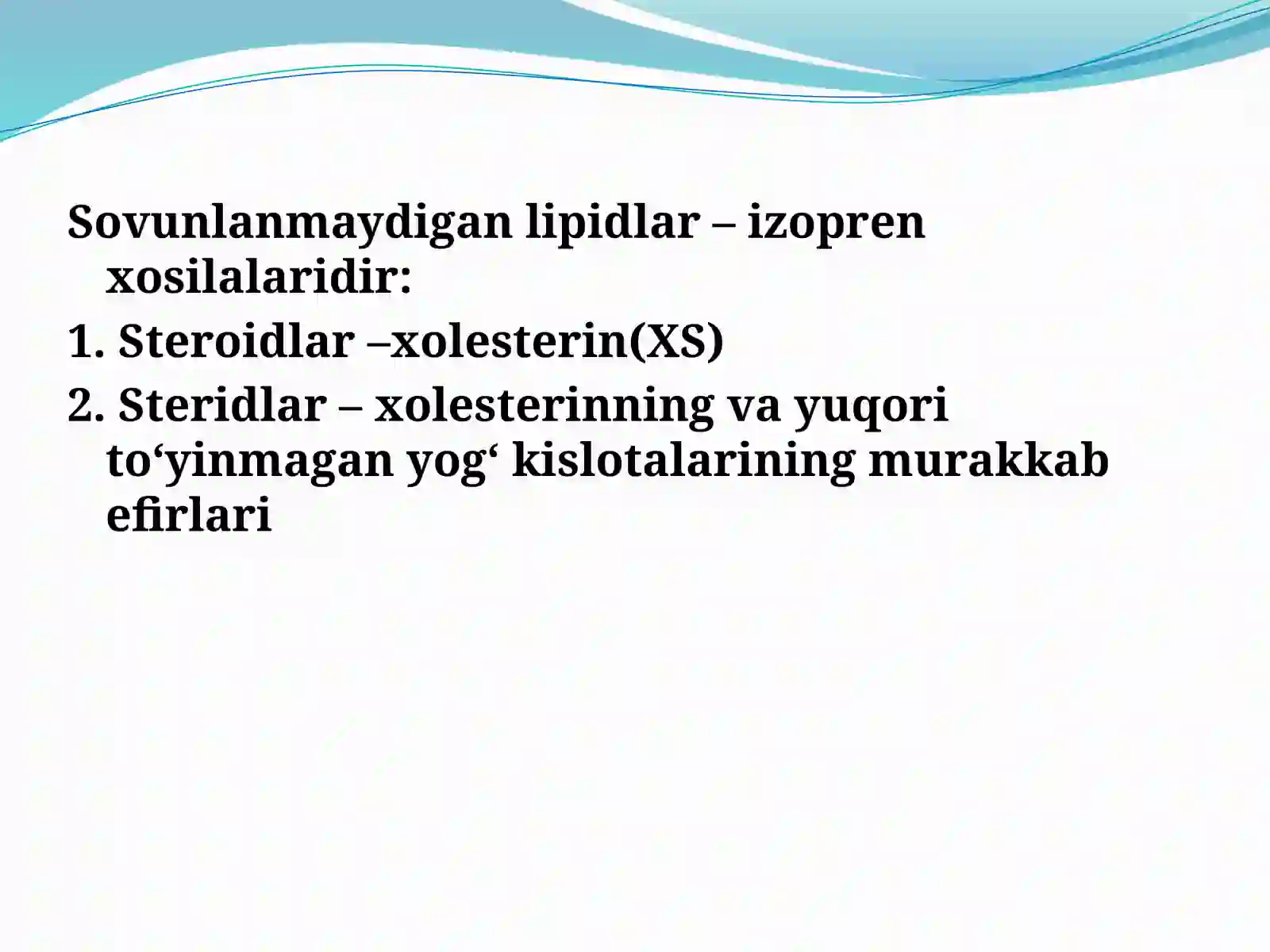 Sovunlanmaydigan lipidlar – izopren xosilalaridir:

1. Steroidlar –xolesterin(XS)

2. Steridlar – xolesterinning va yuqori to‘yinmagan yog‘ kislotalarining murakkab efirlari